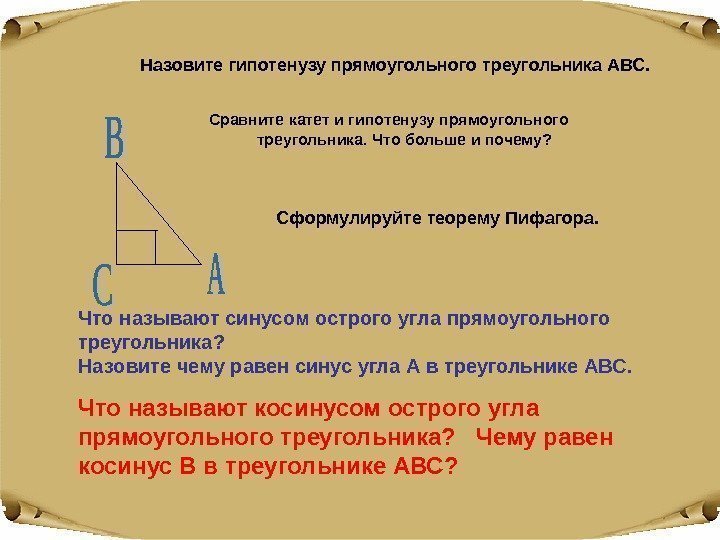 Назовите гипотенузу прямоугольного треугольника АВС.

Сравните катет и гипотенузу прямоугольного треугольника. Что больше и почему?

B

Сформулируйте теорему Пифагора.

C

A

Что называют синусом острого угла прямоугольного треугольника?
Назовите чему равен синус угла А в треугольнике АВС.

Что называют косинусом острого угла прямоугольного треугольника? Чему равен косинус В в треугольнике АВС?